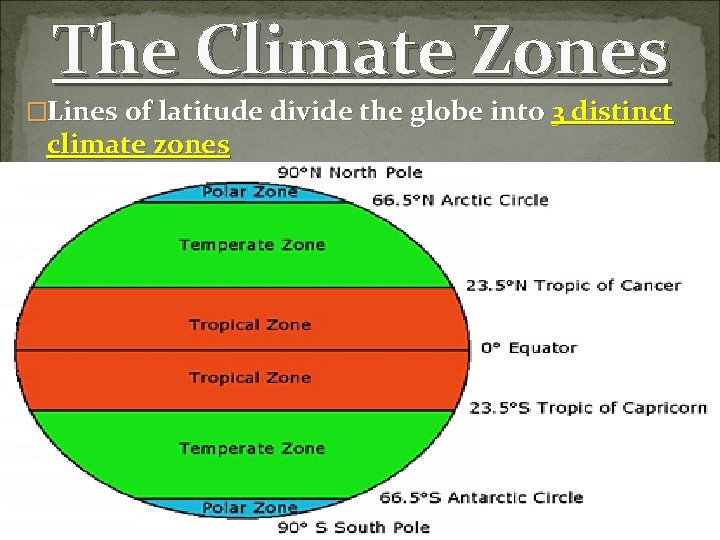 The Climate Zones

□Lines of latitude divide the globe into 3 distinct climate zones

90°N North Pole

Polar Zone

66.5°N Arctic Circle

Temperate Zone

23.5°N Tropic of Cancer

Tropical Zone

0° Equator

Tropical Zone

23.5°S Tropic of Capricorn

Temperate Zone

66.5°S Antarctic Circle

Polar Zone

90° S South Pole